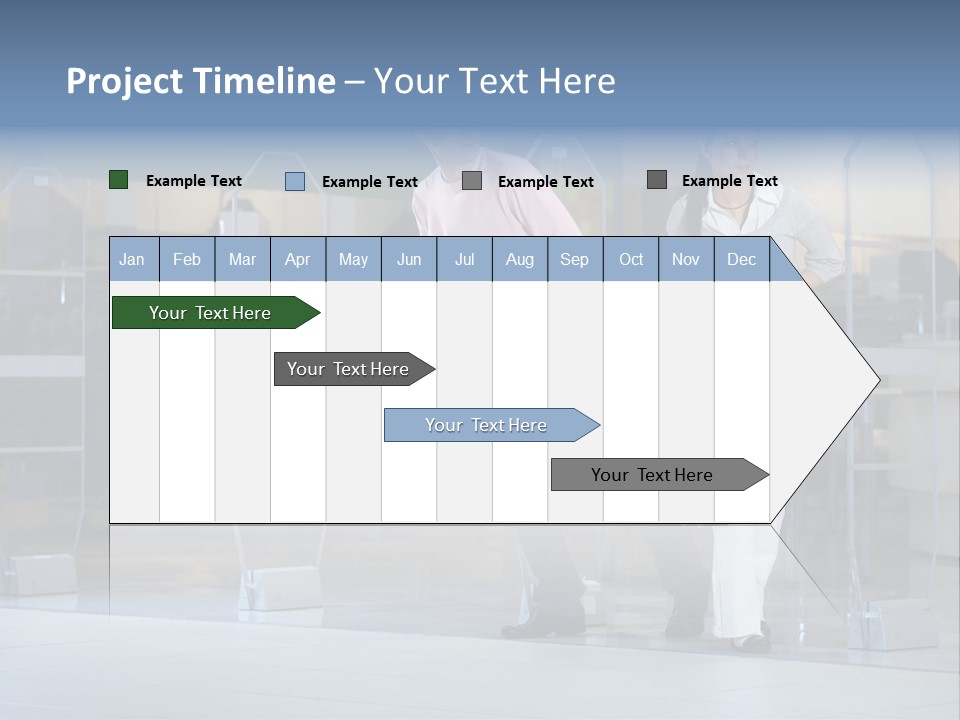 Project Timeline – Your Text Here

Example Text
Example Text
Example Text
Example Text

| Jan | Feb | Mar | Apr | May | Jun | Jul | Aug | Sep | Oct | Nov | Dec |
|---|---|---|---|---|---|---|---|---|---|---|---|

Your Text Here
Your Text Here
Your Text Here
Your Text Here